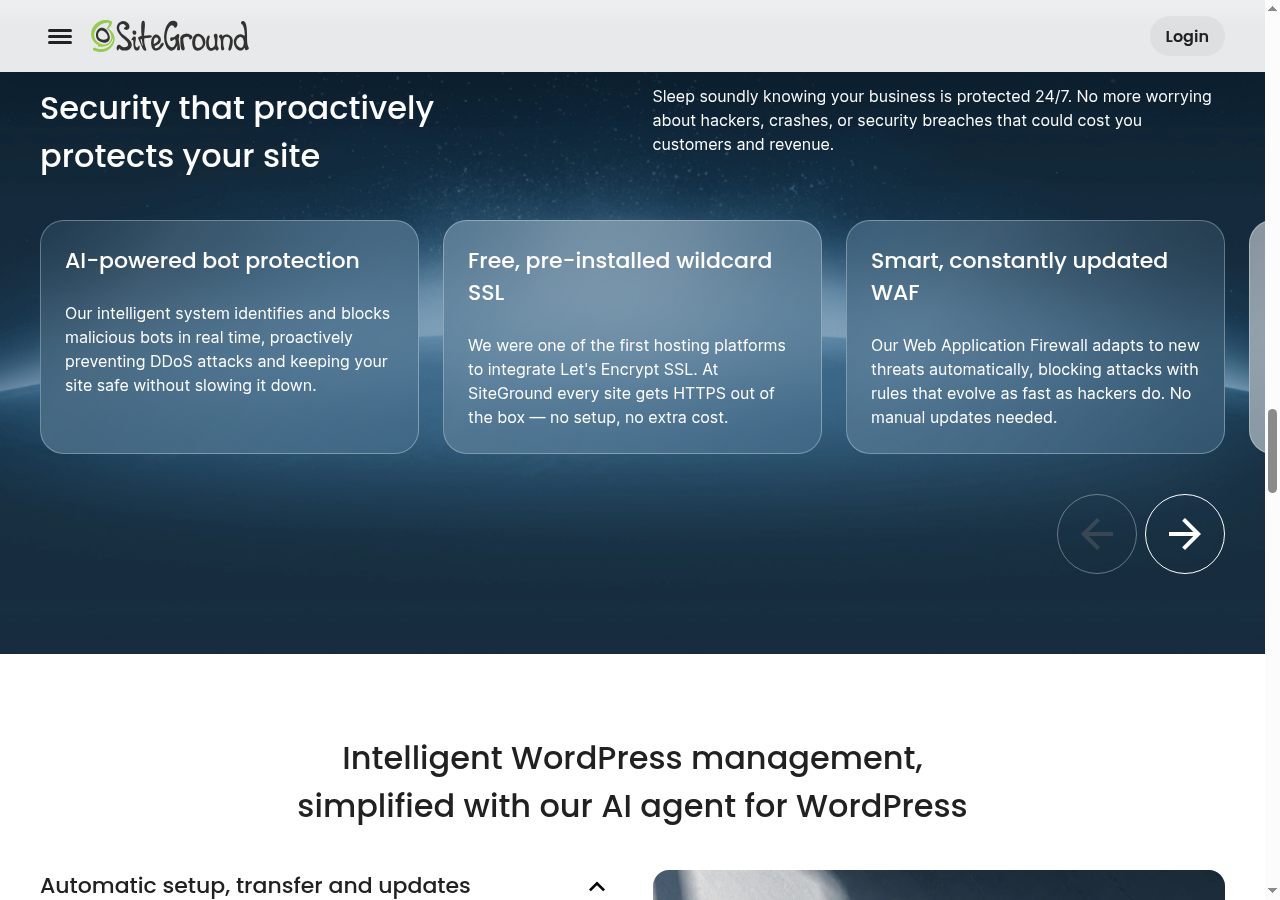 SiteGround

Login

Security that proactively protects your site

Sleep soundly knowing your business is protected 24/7. No more worrying about hackers, crashes, or security breaches that could cost you customers and revenue.

AI-powered bot protection

Our intelligent system identifies and blocks malicious bots in real time, proactively preventing DDoS attacks and keeping your site safe without slowing it down.

Free, pre-installed wildcard SSL

We were one of the first hosting platforms to integrate Let's Encrypt SSL. At SiteGround every site gets HTTPS out of the box — no setup, no extra cost.

Smart, constantly updated WAF

Our Web Application Firewall adapts to new threats automatically, blocking attacks with rules that evolve as fast as hackers do. No manual updates needed.

Intelligent WordPress management, simplified with our AI agent for WordPress

Automatic setup, transfer and updates